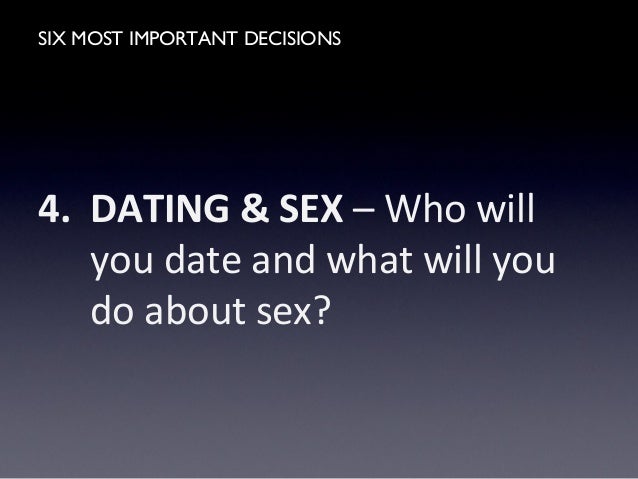 SIX MOST IMPORTANT DECISIONS

4. DATING & SEX – Who will you date and what will you do about sex?